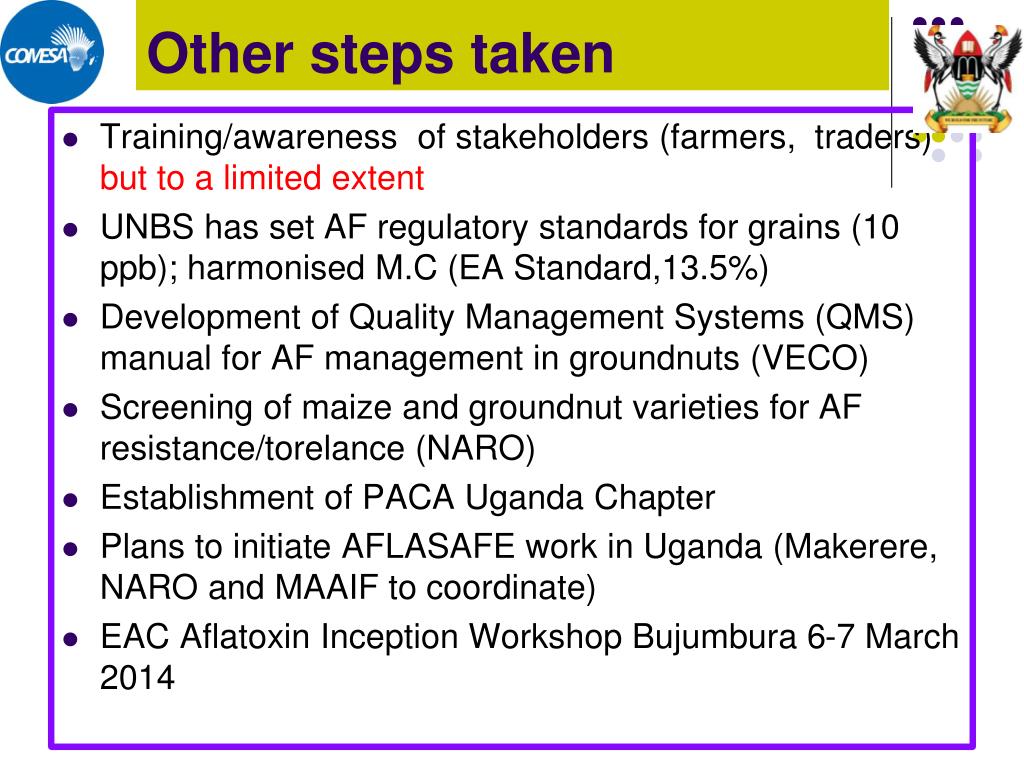 COMESA

Other steps taken

- Training/awareness of stakeholders (farmers, traders) but to a limited extent
- UNBS has set AF regulatory standards for grains (10 ppb); harmonised M.C (EA Standard,13.5%)
- Development of Quality Management Systems (QMS) manual for AF management in groundnuts (VECO)
- Screening of maize and groundnut varieties for AF resistance/torelance (NARO)
- Establishment of PACA Uganda Chapter
- Plans to initiate AFLASAFE work in Uganda (Makerere, NARO and MAAIF to coordinate)
- EAC Aflatoxin Inception Workshop Bujumbura 6-7 March 2014